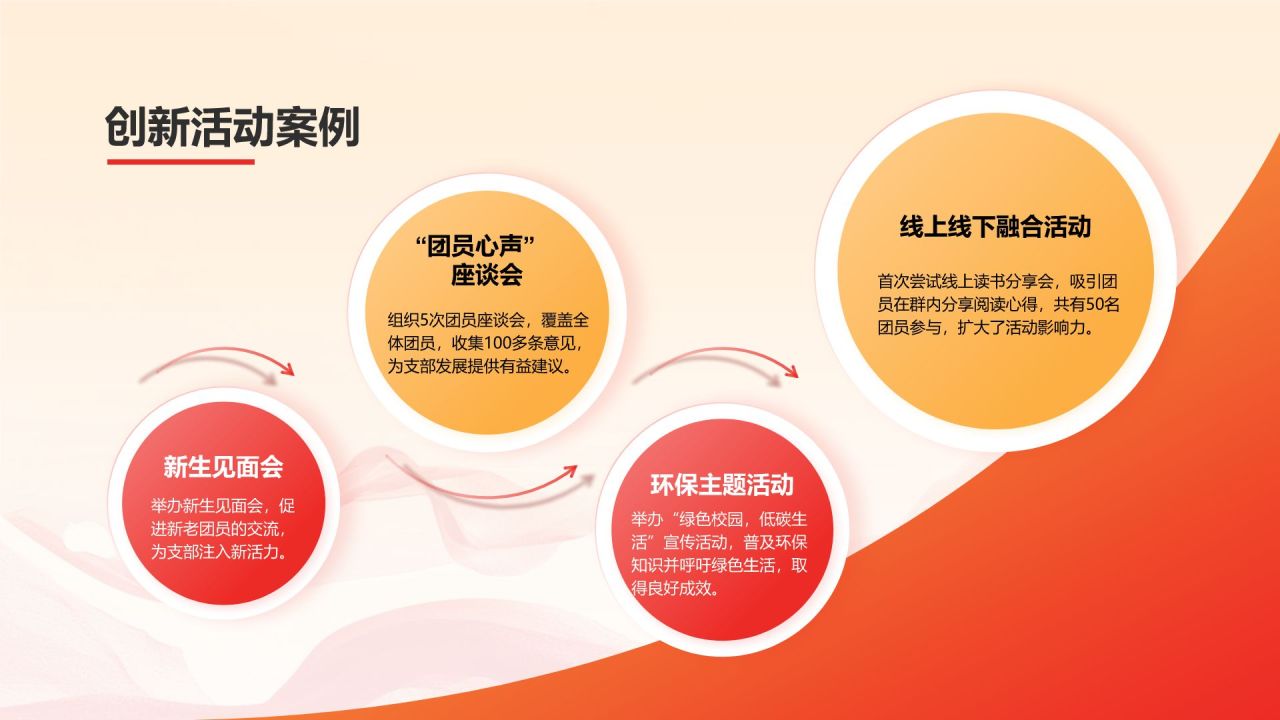 创新活动案例

新生见面会

举办新生见面会，促进新老团员的交流，为支部注入新活力。

“团员心声”座谈会

组织5次团员座谈会，覆盖全体团员，收集100多条意见，为支部发展提供有益建议。

环保主题活动

举办“绿色校园，低碳生活”宣传活动，普及环保知识并呼吁绿色生活，取得良好成效。

线上线下融合活动

首次尝试线上读书分享会，吸引团员在群内分享阅读心得，共有50名团员参与，扩大了活动影响力。